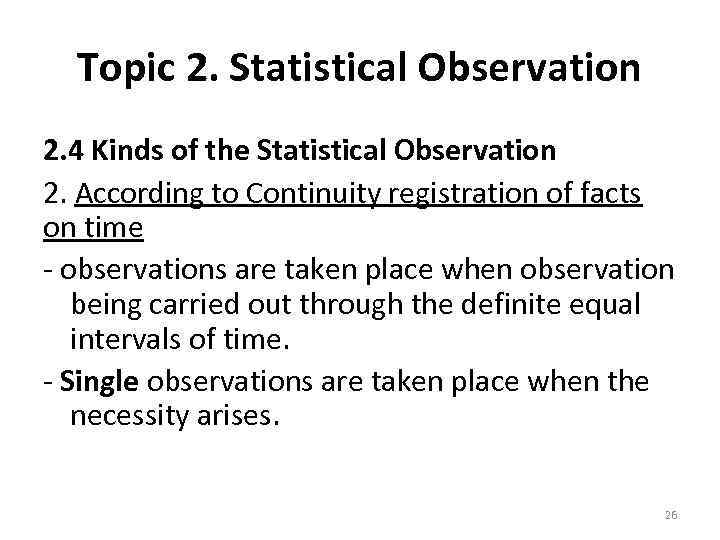 Topic 2. Statistical Observation

2.4 Kinds of the Statistical Observation

2. According to Continuity registration of facts on time

- observations are taken place when observation being carried out through the definite equal intervals of time.

- Single observations are taken place when the necessity arises.

26